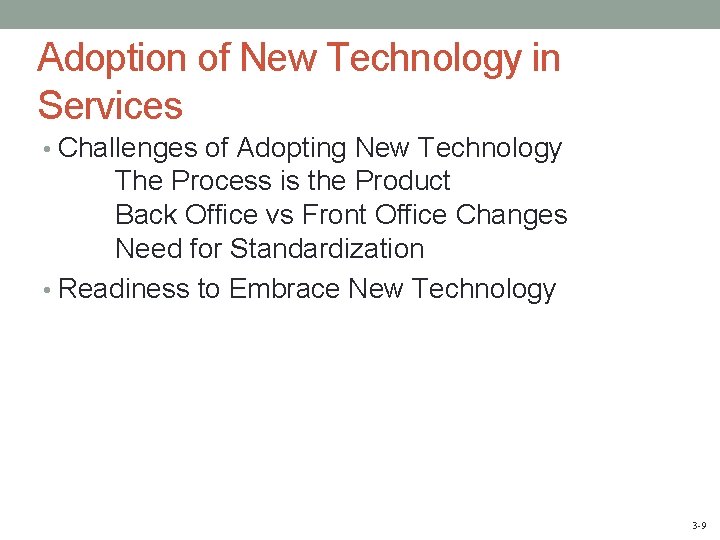 Adoption of New Technology in Services

• Challenges of Adopting New Technology
The Process is the Product
Back Office vs Front Office Changes
Need for Standardization
• Readiness to Embrace New Technology

3-9